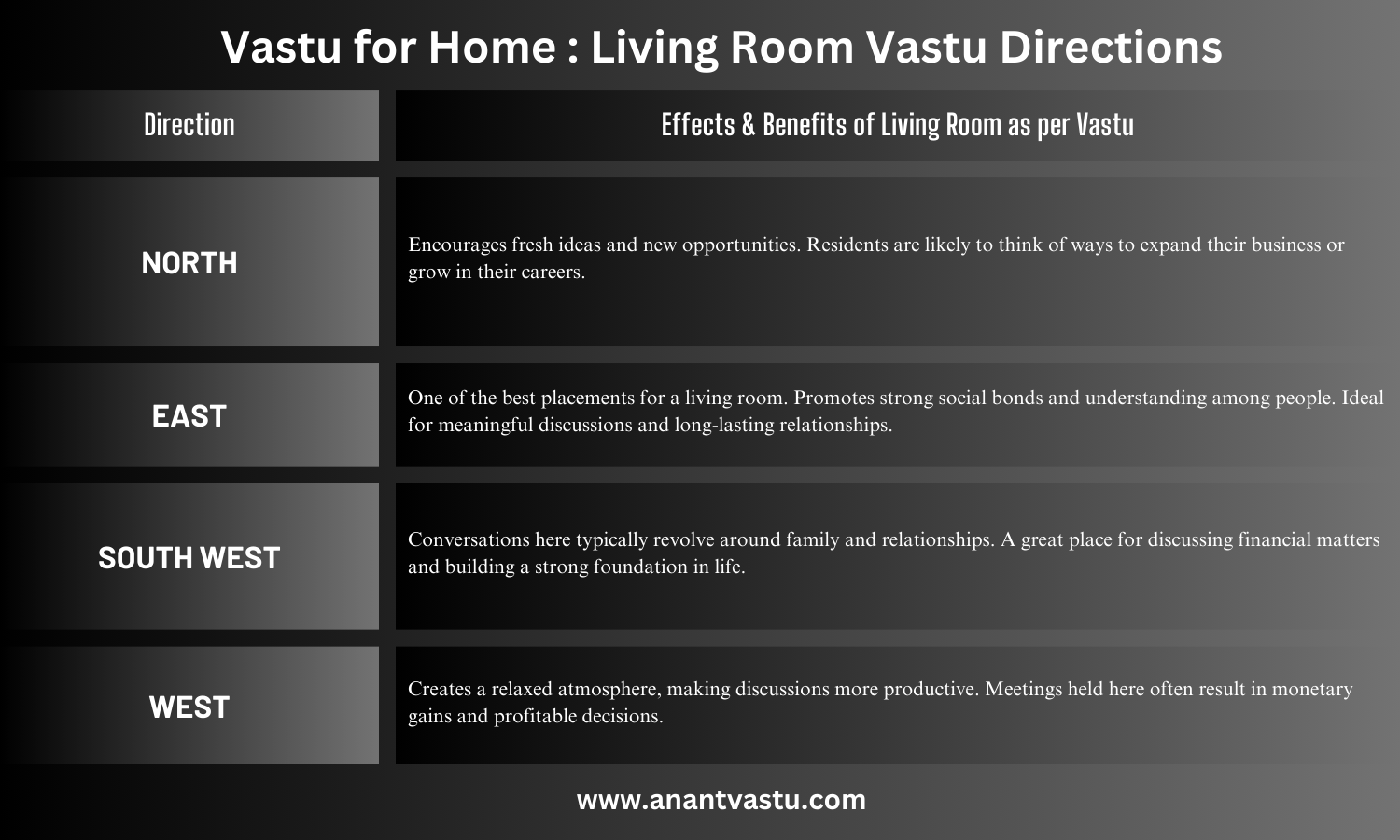 Vastu for Home : Living Room Vastu Directions

| Direction | Effects & Benefits of Living Room as per Vastu |
|---|---|
| NORTH | Encourages fresh ideas and new opportunities. Residents are likely to think of ways to expand their business or grow in their careers. |
| EAST | One of the best placements for a living room. Promotes strong social bonds and understanding among people. Ideal for meaningful discussions and long-lasting relationships. |
| SOUTH WEST | Conversations here typically revolve around family and relationships. A great place for discussing financial matters and building a strong foundation in life. |
| WEST | Creates a relaxed atmosphere, making discussions more productive. Meetings held here often result in monetary gains and profitable decisions. |

www.anantvastu.com